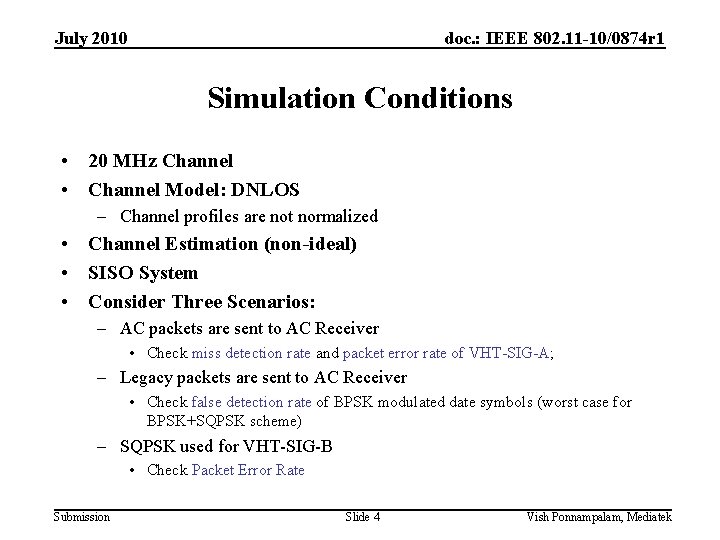 July 2010

doc.: IEEE 802.11-10/0874r1

Simulation Conditions

• 20 MHz Channel
• Channel Model: DNLOS
  – Channel profiles are not normalized
• Channel Estimation (non-ideal)
• SISO System
• Consider Three Scenarios:
  – AC packets are sent to AC Receiver
    • Check miss detection rate and packet error rate of VHT-SIG-A;
  – Legacy packets are sent to AC Receiver
    • Check false detection rate of BPSK modulated date symbols (worst case for BPSK+SQPSK scheme)
  – SQPSK used for VHT-SIG-B
    • Check Packet Error Rate

Submission

Slide 4

Vish Ponnampalam, Mediatek